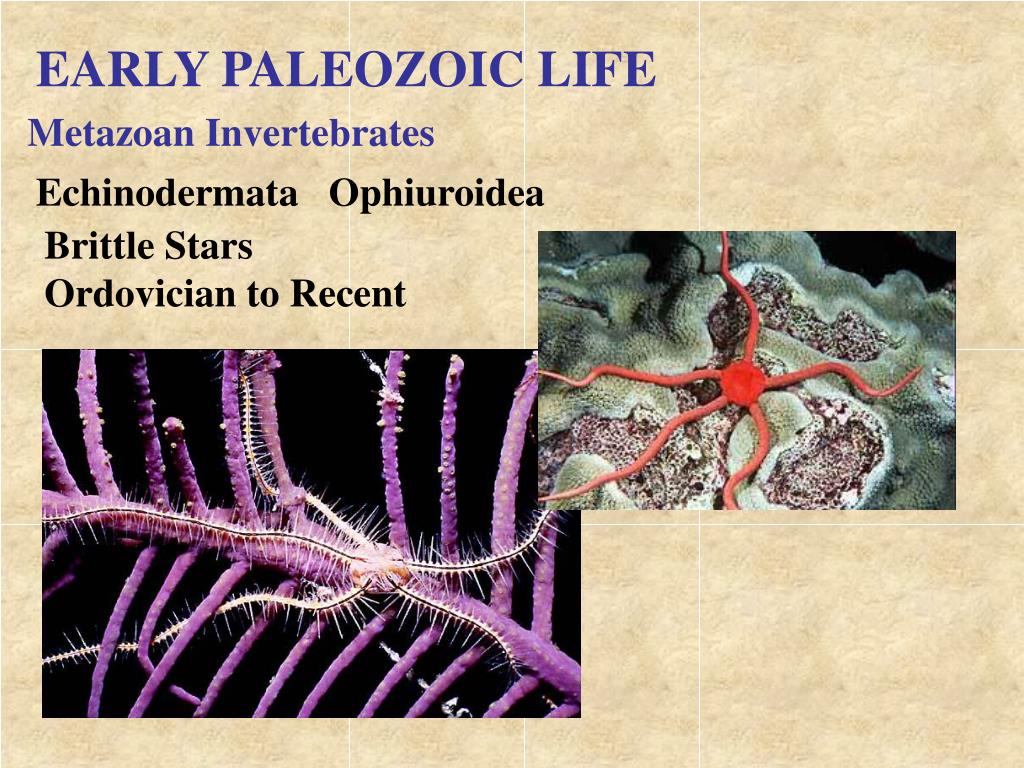 EARLY PALEOZOIC LIFE

Metazoan Invertebrates

Echinodermata Ophiuroidea

Brittle Stars

Ordovician to Recent